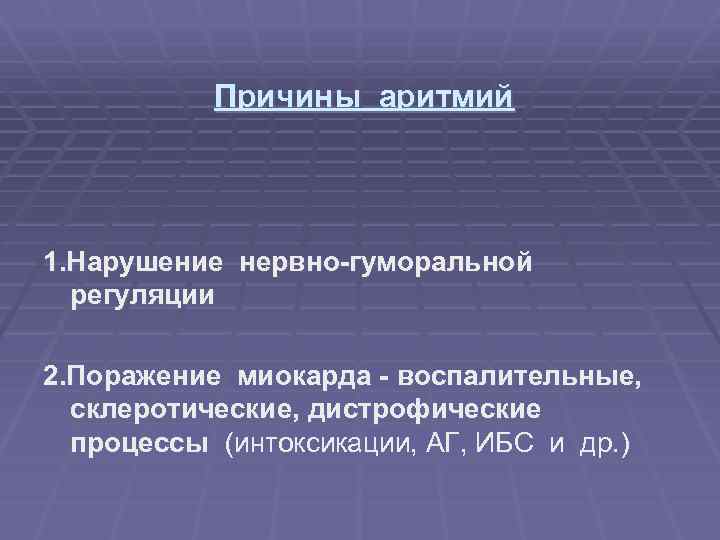 Причины аритмий

1.Нарушение нервно-гуморальной регуляции

2.Поражение миокарда - воспалительные, склеротические, дистрофические процессы (интоксикации, АГ, ИБС и др.)